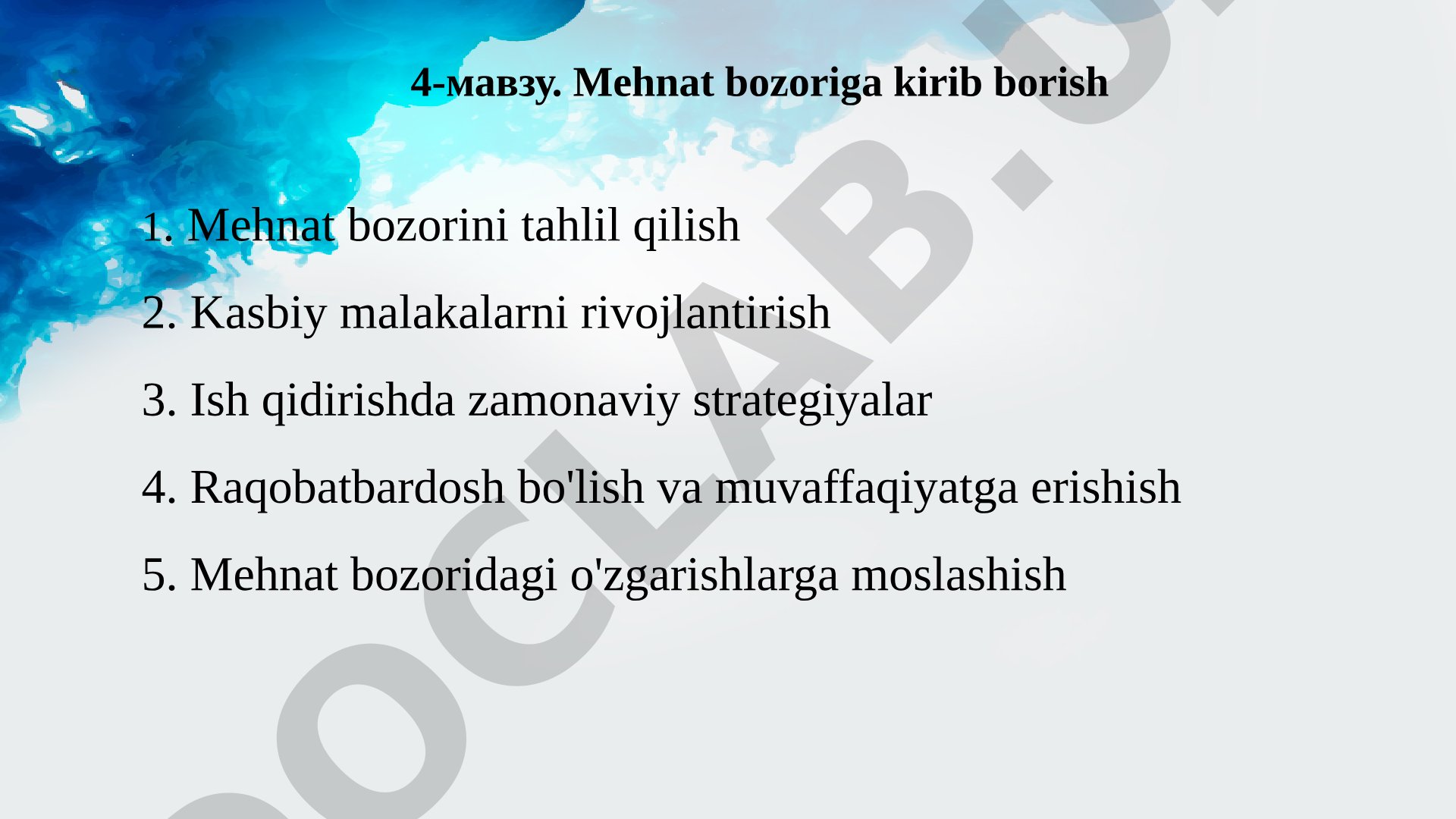 4-мавзу. Mehnat bozoriga kirib borish

1. Mehnat bozorini tahlil qilish

2. Kasbiy malakalarni rivojlantirish

3. Ish qidirishda zamonaviy strategiyalar

4. Raqobatbardosh bo'lish va muvaffaqiyatga erishish

5. Mehnat bozoridagi o'zgarishlarga moslashish

DOCLAB.U